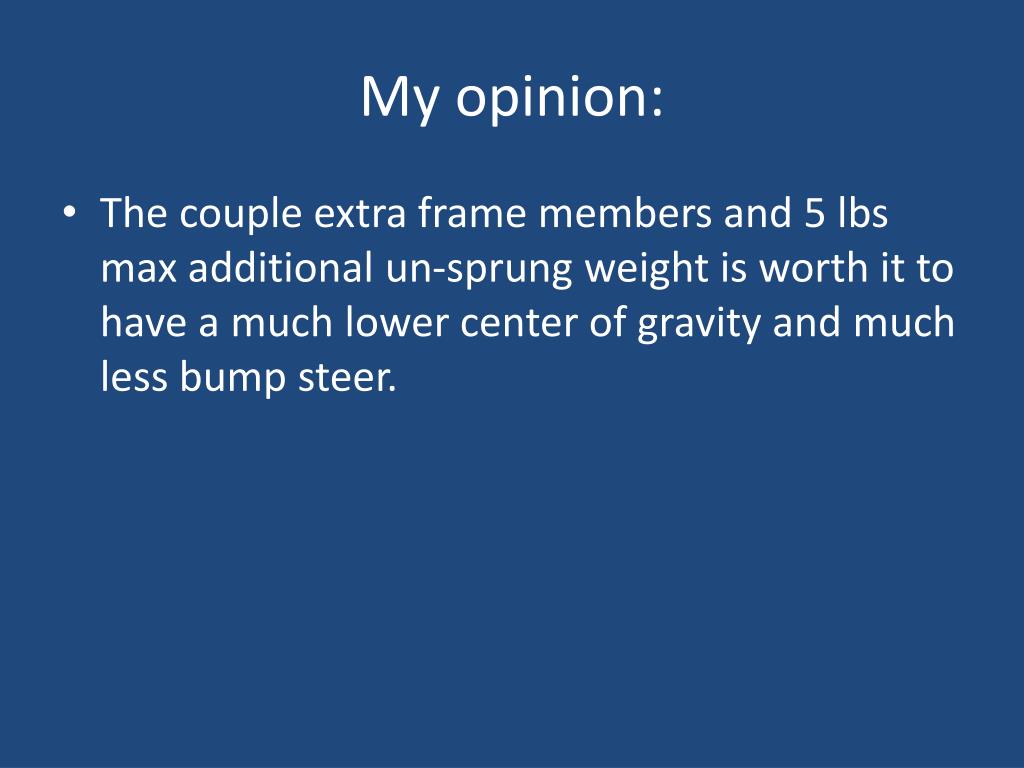 My opinion:

• The couple extra frame members and 5 lbs max additional un-sprung weight is worth it to have a much lower center of gravity and much less bump steer.